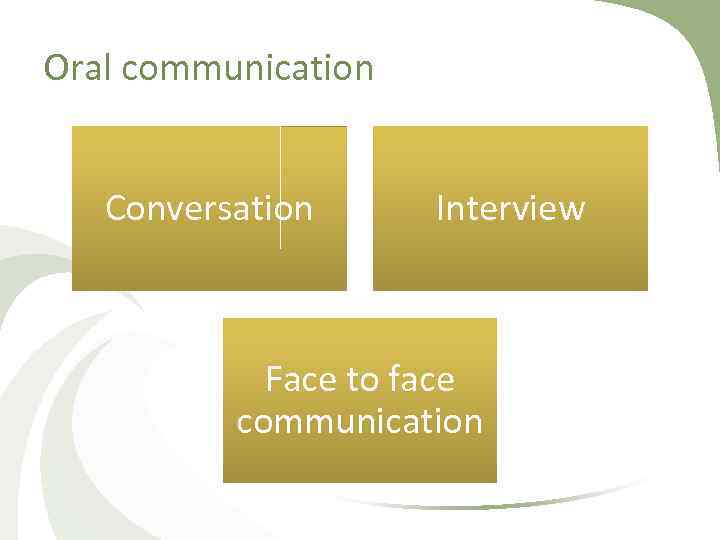 Oral communication

Conversation

Interview

Face to face communication